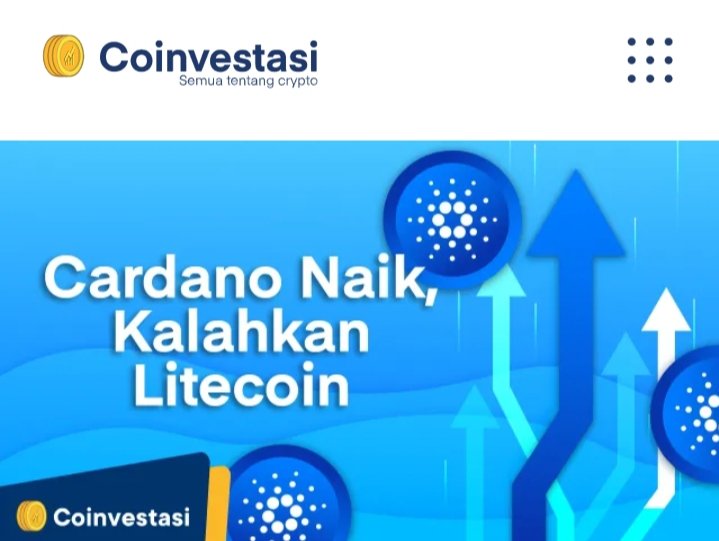 Coinvestasi
Semua tentang crypto

Cardano Naik, Kalahkan Litecoin

Coinvestasi